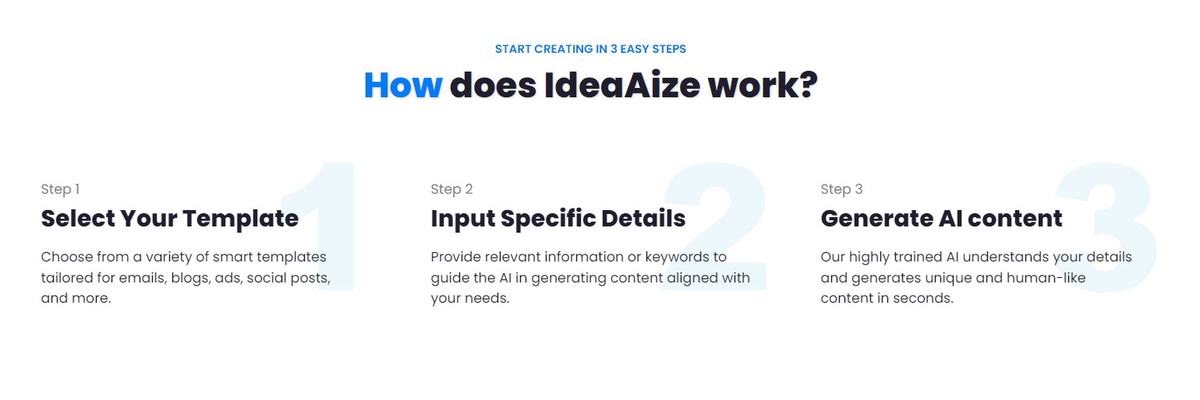 START CREATING IN 3 EASY STEPS

How does IdeaAize work?

1

Step 1

Select Your Template

Choose from a variety of smart templates tailored for emails, blogs, ads, social posts, and more.

2

Step 2

Input Specific Details

Provide relevant information or keywords to guide the AI in generating content aligned with your needs.

3

Step 3

Generate AI content

Our highly trained AI understands your details and generates unique and human-like content in seconds.